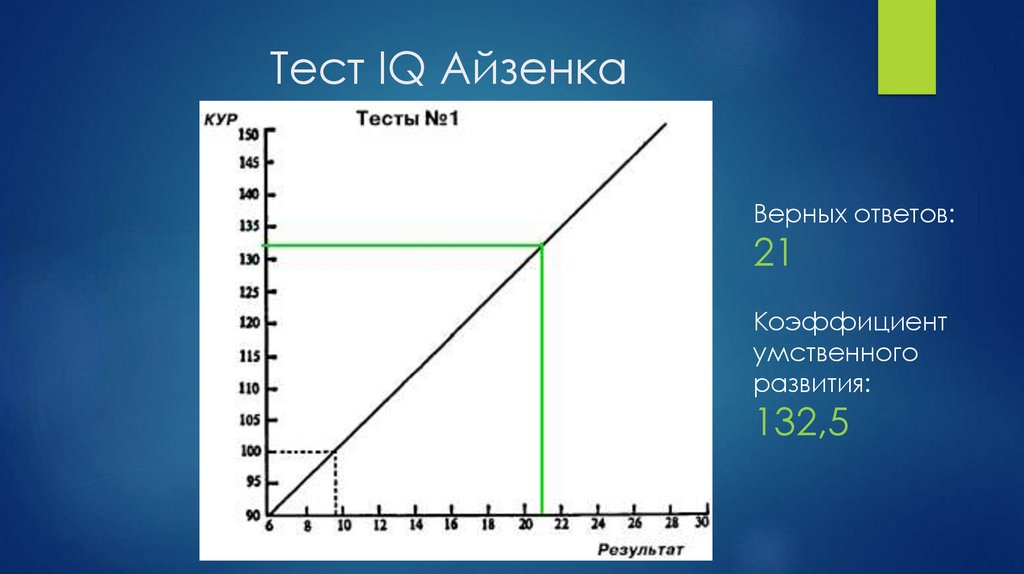 Тест IQ Айзенка

КУР

Тесты №1

150
145
140
135
130
125
120
115
110
105
100
95
90

6 8 10 12 14 16 18 20 22 24 26 28 30

Результат

Верных ответов:
21

Коэффициент умственного развития:
132,5